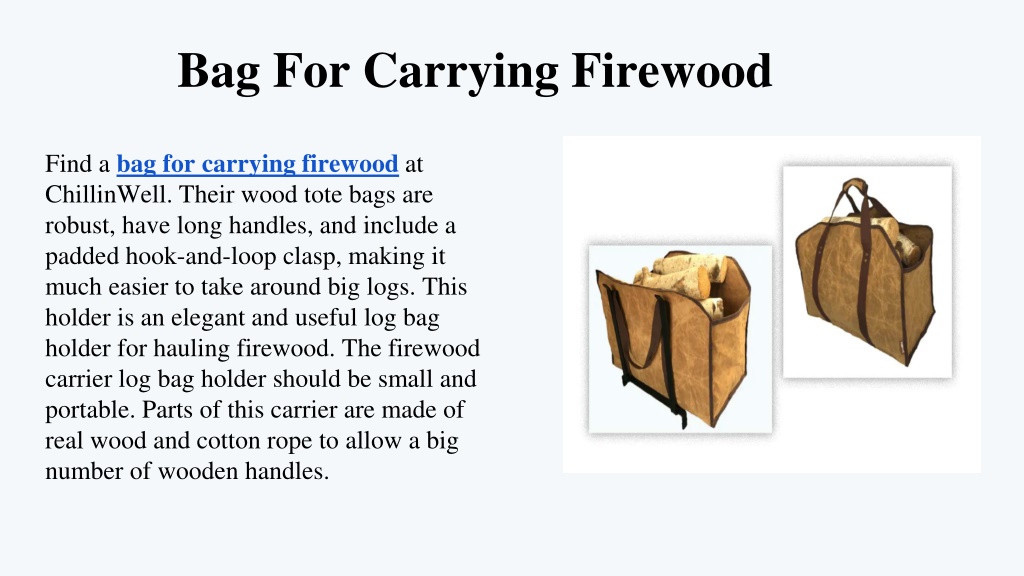 Bag For Carrying Firewood

Find a bag for carrying firewood at ChillinWell. Their wood tote bags are robust, have long handles, and include a padded hook-and-loop clasp, making it much easier to take around big logs. This holder is an elegant and useful log bag holder for hauling firewood. The firewood carrier log bag holder should be small and portable. Parts of this carrier are made of real wood and cotton rope to allow a big number of wooden handles.